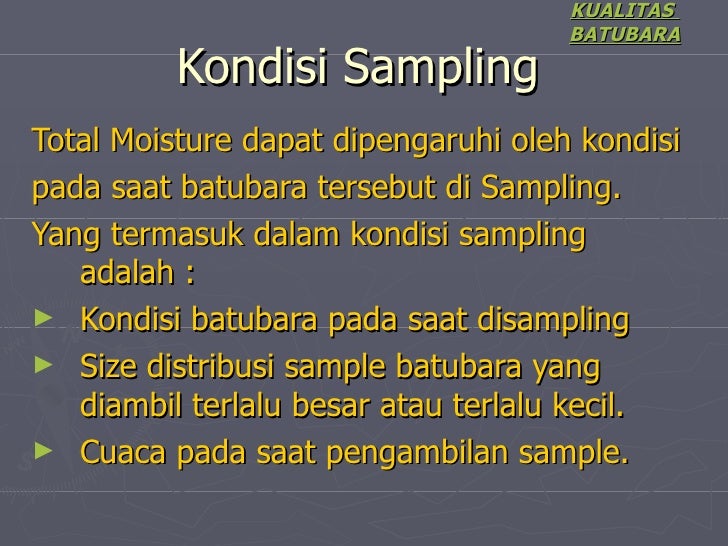 KUALITAS BATUBARA

Kondisi Sampling

Total Moisture dapat dipengaruhi oleh kondisi pada saat batubara tersebut di Sampling.

Yang termasuk dalam kondisi sampling adalah :

► Kondisi batubara pada saat disampling
► Size distribusi sample batubara yang diambil terlalu besar atau terlalu kecil.
► Cuaca pada saat pengambilan sample.